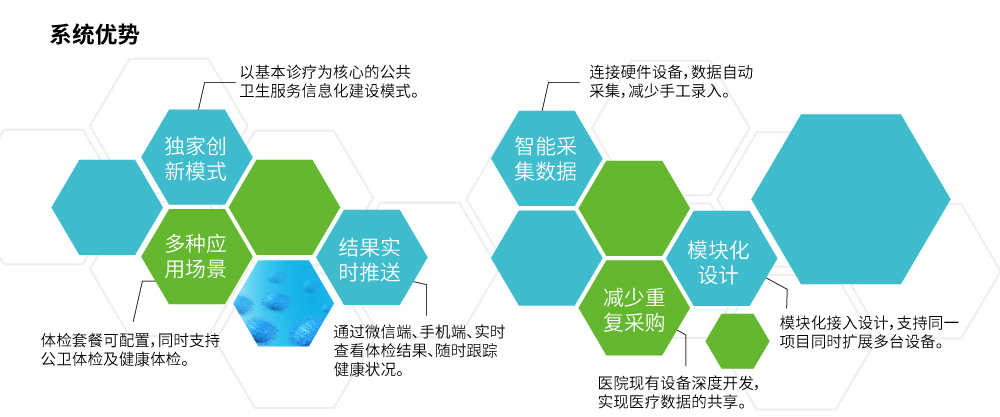 系统优势

以基本诊疗为核心的公共卫生服务信息化建设模式。

独家创新模式

多种应用场景

结果实时推送

体检套餐可配置，同时支持公卫体检及健康体检。

通过微信端、手机端、实时查看体检结果、随时跟踪健康状况。

连接硬件设备，数据自动采集，减少手工录入。

智能采集数据

模块化设计

减少重复采购

模块化接入设计，支持同一项目同时扩展多台设备。

医院现有设备深度开发，实现医疗数据的共享。